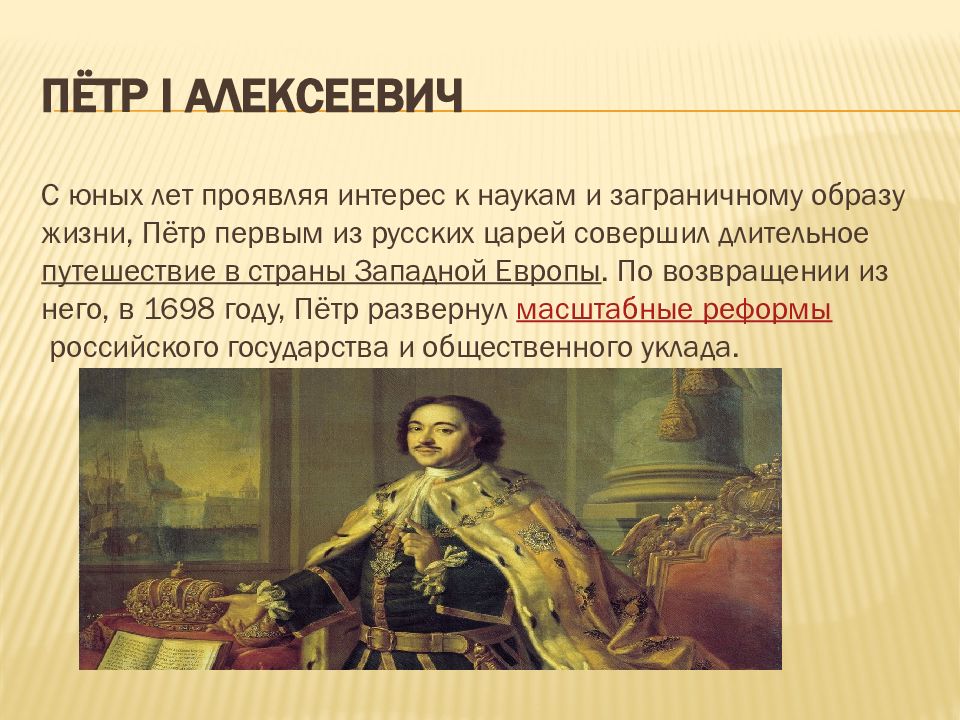 ПЁТР I АЛЕКСЕЕВИЧ

С юных лет проявляя интерес к наукам и заграничному образу жизни, Пётр первым из русских царей совершил длительное путешествие в страны Западной Европы. По возвращении из него, в 1698 году, Пётр развернул масштабные реформы российского государства и общественного уклада.